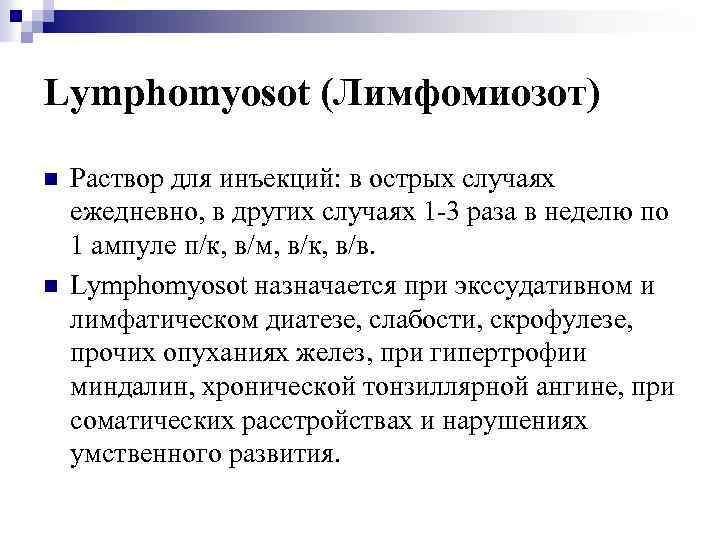 Lymphomyosot (Лимфомиозот)

Раствор для инъекций: в острых случаях ежедневно, в других случаях 1-3 раза в неделю по 1 ампуле п/к, в/м, в/к, в/в.

Lymphomyosot назначается при экссудативном и лимфатическом диатезе, слабости, скрофулезе, прочих опуханиях желез, при гипертрофии миндалин, хронической тонзиллярной ангине, при соматических расстройствах и нарушениях умственного развития.